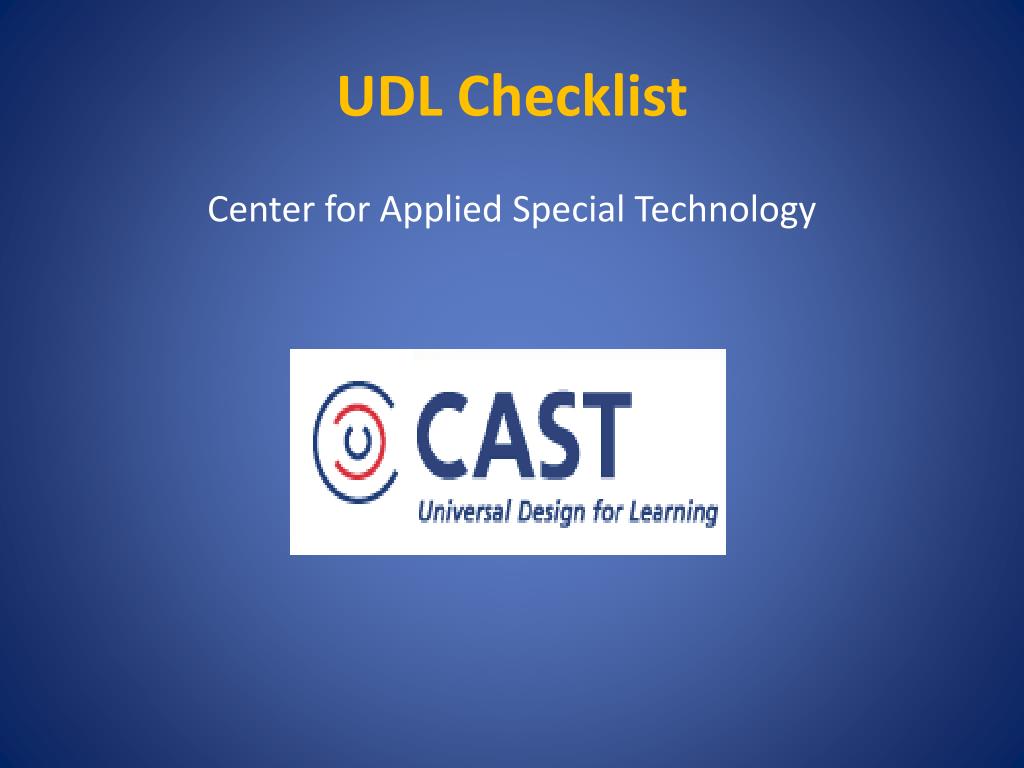 UDL Checklist

Center for Applied Special Technology

CAST
Universal Design for Learning